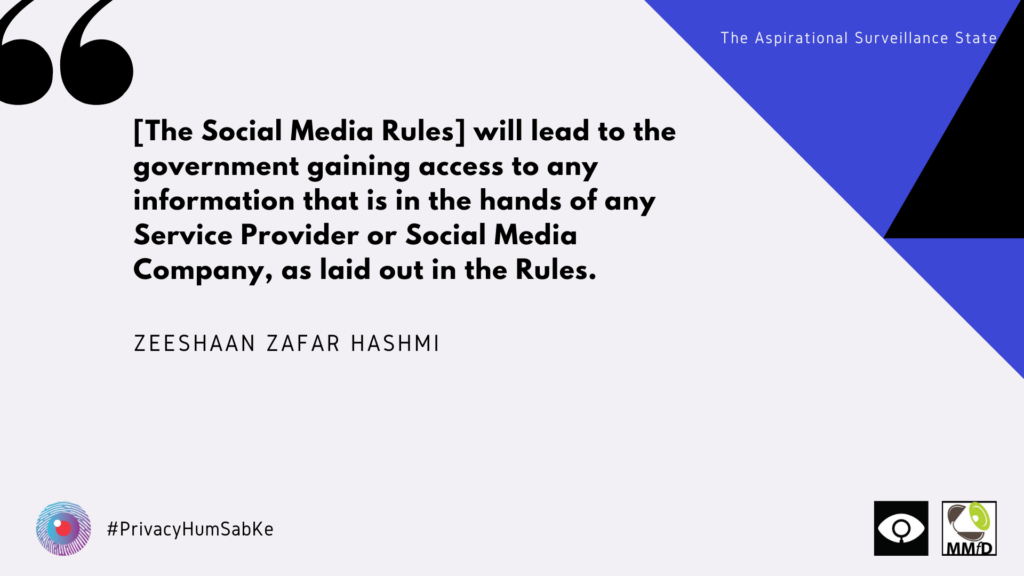 The Aspirational Surveillance State

[The Social Media Rules] will lead to the government gaining access to any information that is in the hands of any Service Provider or Social Media Company, as laid out in the Rules.

ZEESHAAN ZAFAR HASHMI

#PrivacyHumSabKe

MMfD